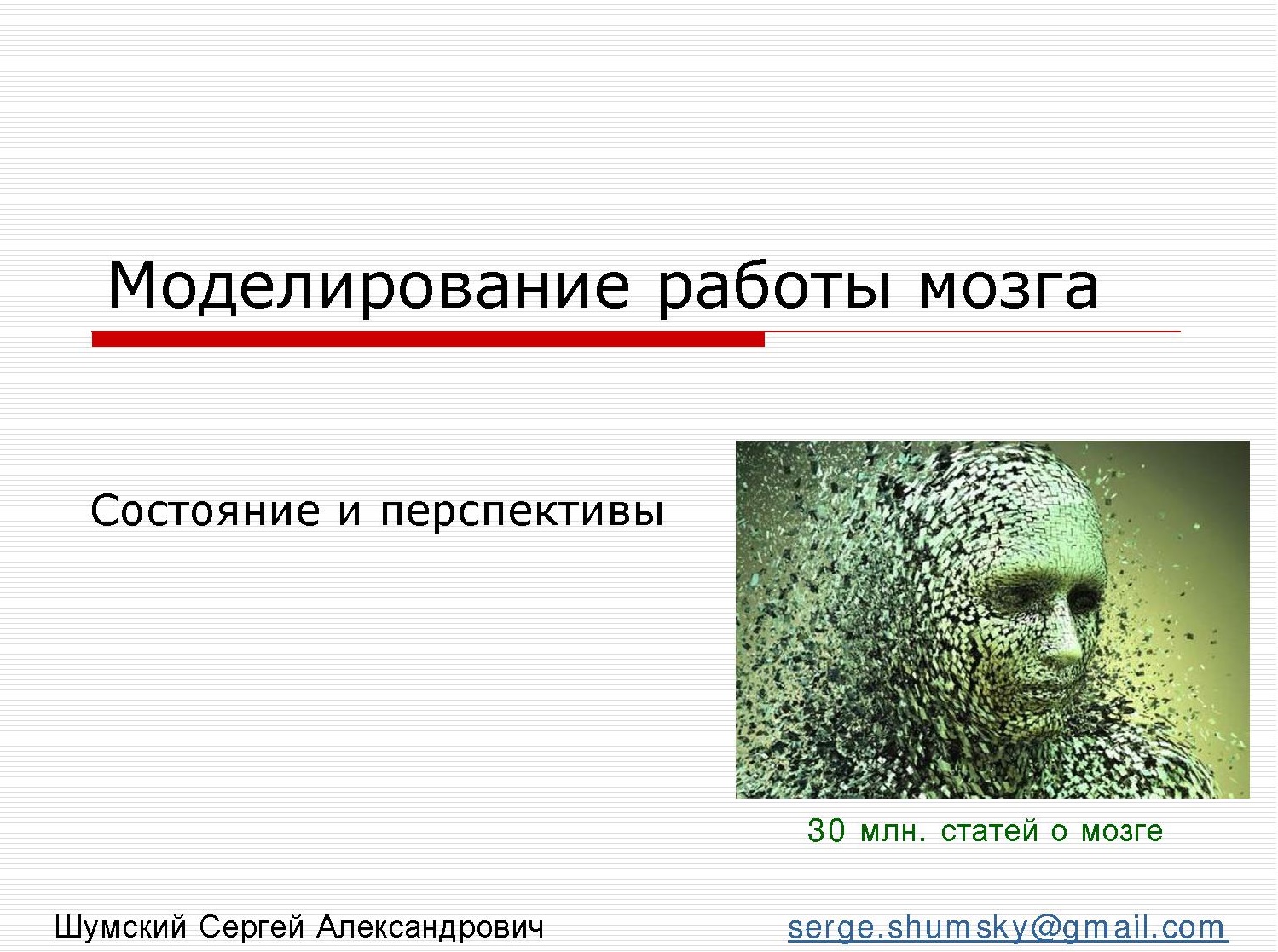 Моделирование работы мозга

Состояние и перспективы

30 млн. статей о мозге

Шумский Сергей Александрович

serge.shumsky@gmail.com